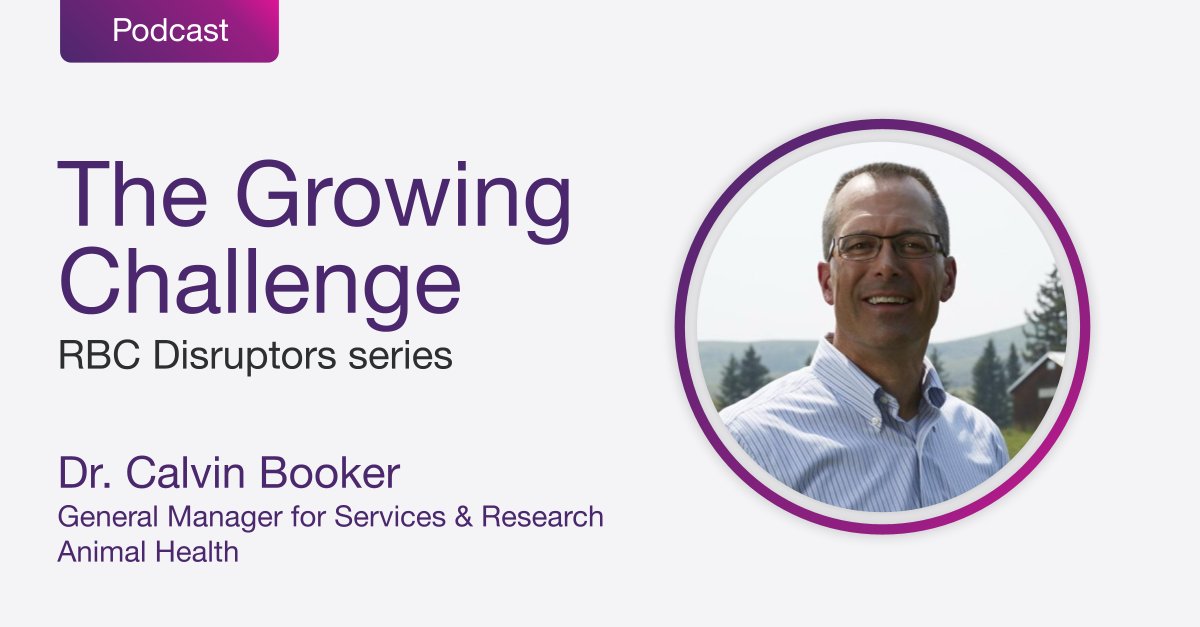 Podcast

The Growing Challenge

RBC Disruptors series

Dr. Calvin Booker

General Manager for Services & Research
Animal Health